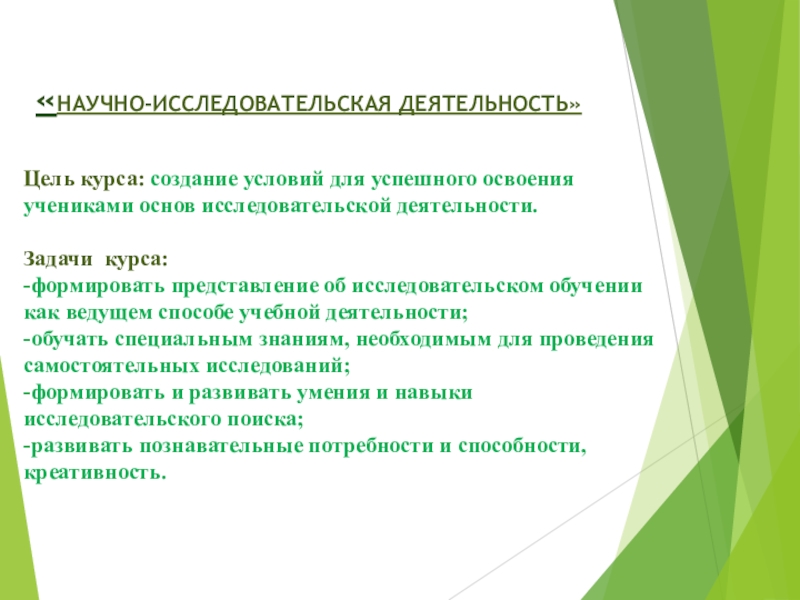 «НАУЧНО-ИССЛЕДОВАТЕЛЬСКАЯ ДЕЯТЕЛЬНОСТЬ»

Цель курса: создание условий для успешного освоения учениками основ исследовательской деятельности.

Задачи курса:
-формировать представление об исследовательском обучении как ведущем способе учебной деятельности;
-обучать специальным знаниям, необходимым для проведения самостоятельных исследований;
-формировать и развивать умения и навыки исследовательского поиска;
-развивать познавательные потребности и способности, креативность.